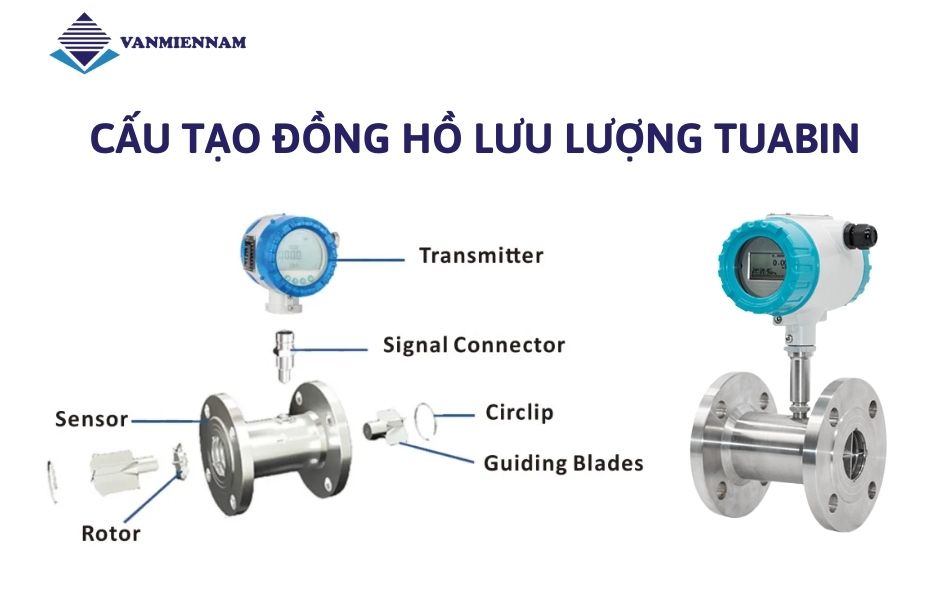 VANMIENNAM

CẤU TẠO ĐỒNG HỒ LƯU LƯỢNG TUABIN

Transmitter

Signal Connector

Sensor

Circlip

Guiding Blades

Rotor